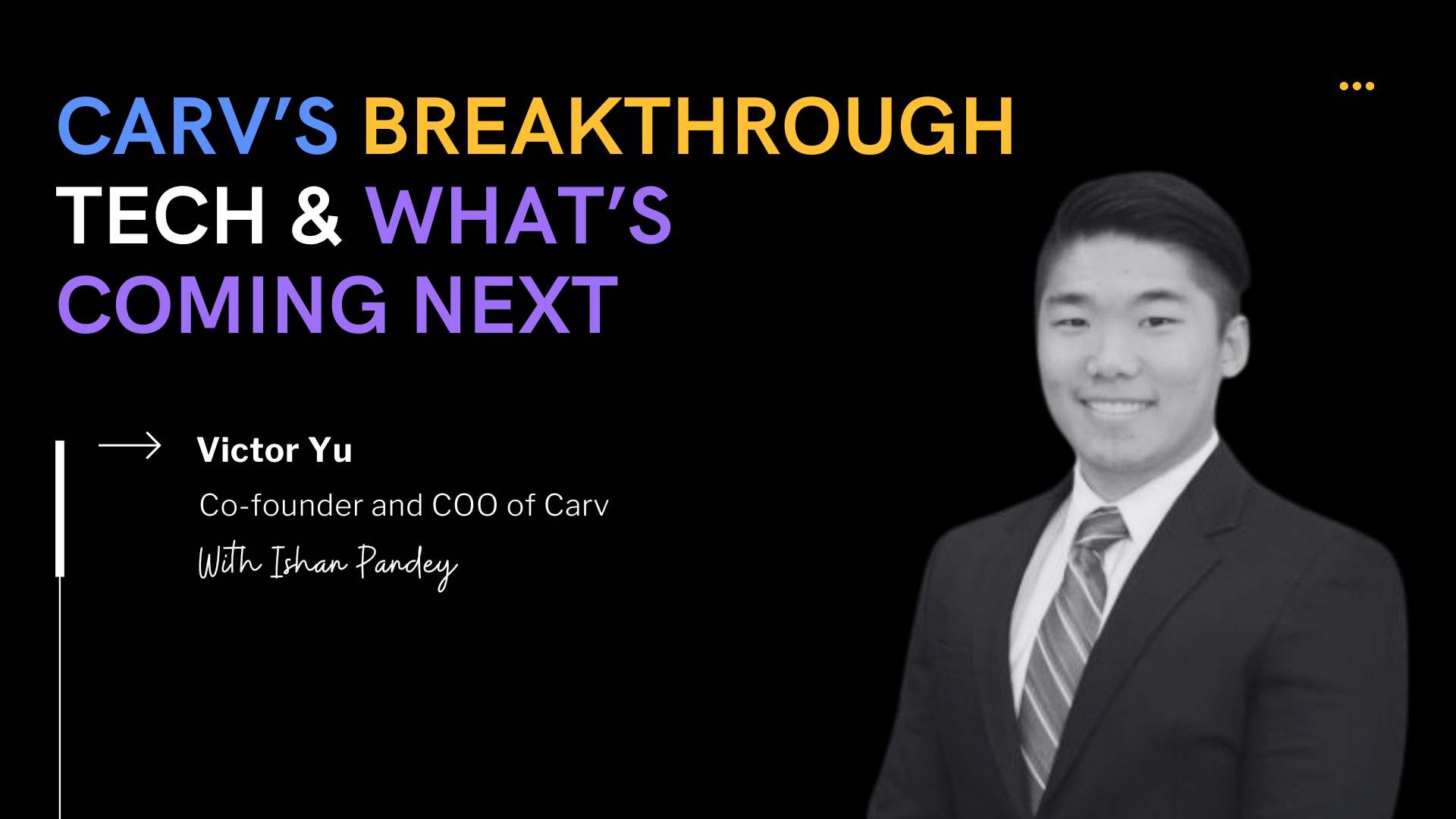 CARV'S BREAKTHROUGH TECH & WHAT'S COMING NEXT

Victor Yu

Co-founder and COO of Carv

With Ishan Pandey